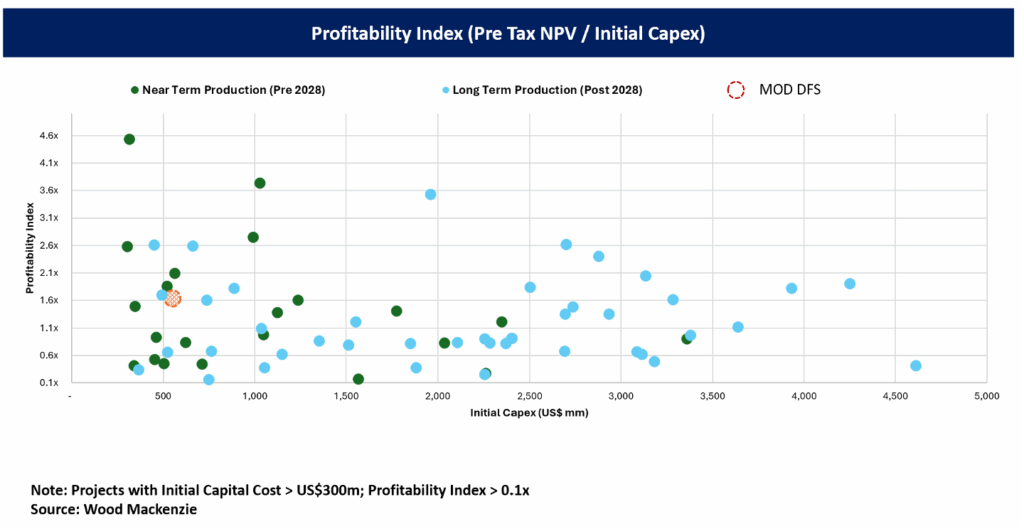 Profitability Index (Pre Tax NPV / Initial Capex)

Near Term Production (Pre 2028)
Long Term Production (Post 2028)
MOD DFS

Profitability Index

4.6x
4.1x
3.6x
3.1x
2.6x
2.1x
1.6x
1.1x
0.6x
0.1x

-
500
1,000
1,500
2,000
2,500
3,000
3,500
4,000
4,500
5,000

Initial Capex (US$ mm)

Note: Projects with Initial Capital Cost > US$300m; Profitability Index > 0.1x
Source: Wood Mackenzie